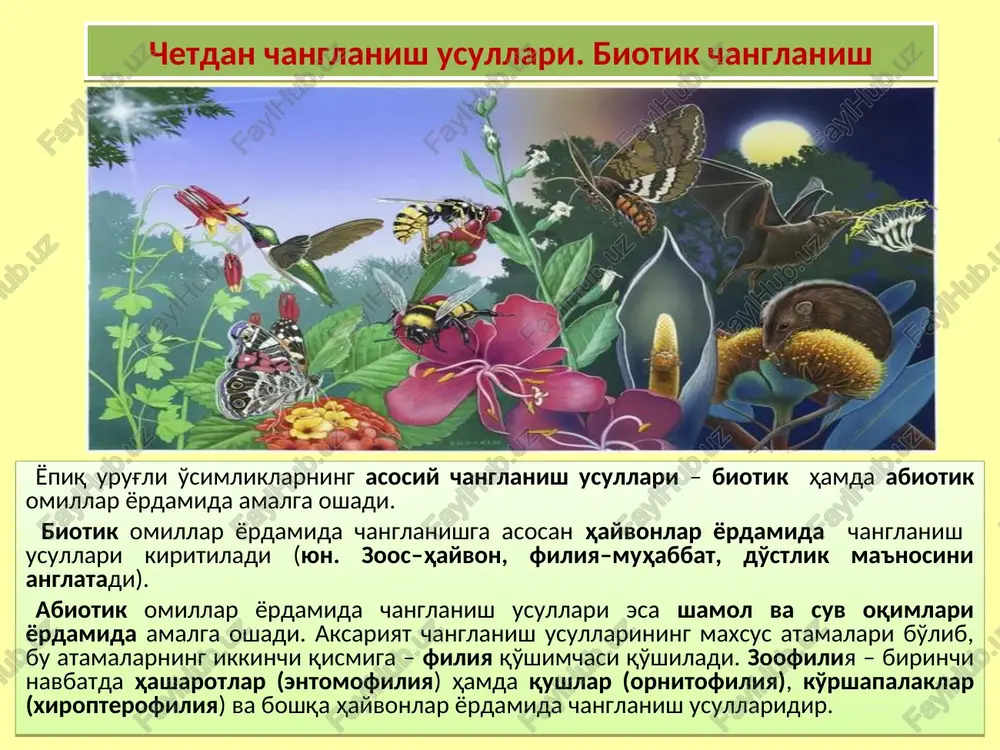 Четдан чангланиш усуллари. Биотик чангланиш

Ёпиқ уруғли ўсимликларнинг асосий чангланиш усуллари – биотик ҳамда абиотик омиллар ёрдамида амалга ошади.

Биотик омиллар ёрдамида чангланишга асосан ҳайвонлар ёрдамида чангланиш усуллари киритилади (юн. Зоос–ҳайвон, филия–муҳаббат, дўстлик маъносини англатади).

Абиотик омиллар ёрдамида чангланиш усуллари эса шамол ва сув оқимлари ёрдамида амалга ошади. Аксарият чангланиш усулларининг махсус атамалари бўлиб, бу атамаларнинг иккинчи қисмига – филия қўшимчаси қўшилади. Зоофилия – биринчи навбатда ҳашаротлар (энтомофилия) ҳамда қушлар (орнитофилия), кўршапалаклар (хироптерофилия) ва бошқа ҳайвонлар ёрдамида чангланиш усулларидир.

FaylHub.uz